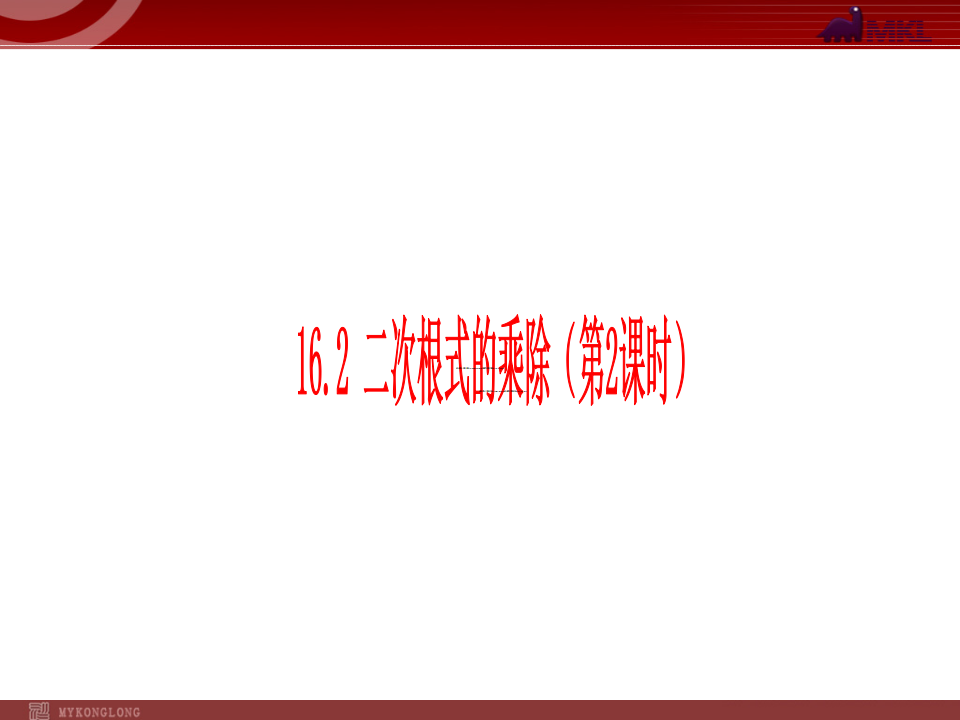 MKL

16.2 二次根式的乘除（第2课时）

MYKONGLONG